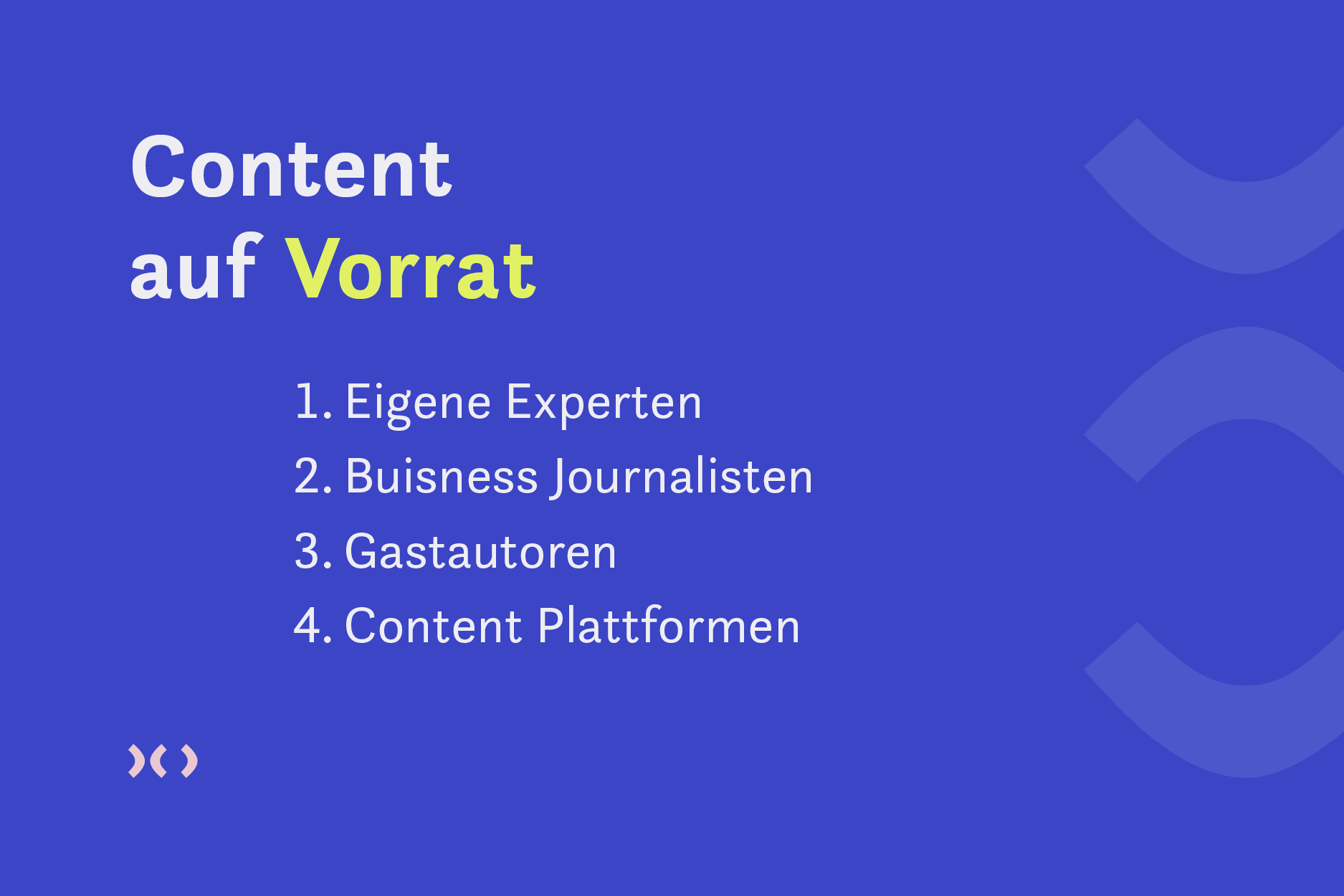 Content
auf Vorrat

1. Eigene Experten
2. Buisness Journalisten
3. Gastautoren
4. Content Plattformen